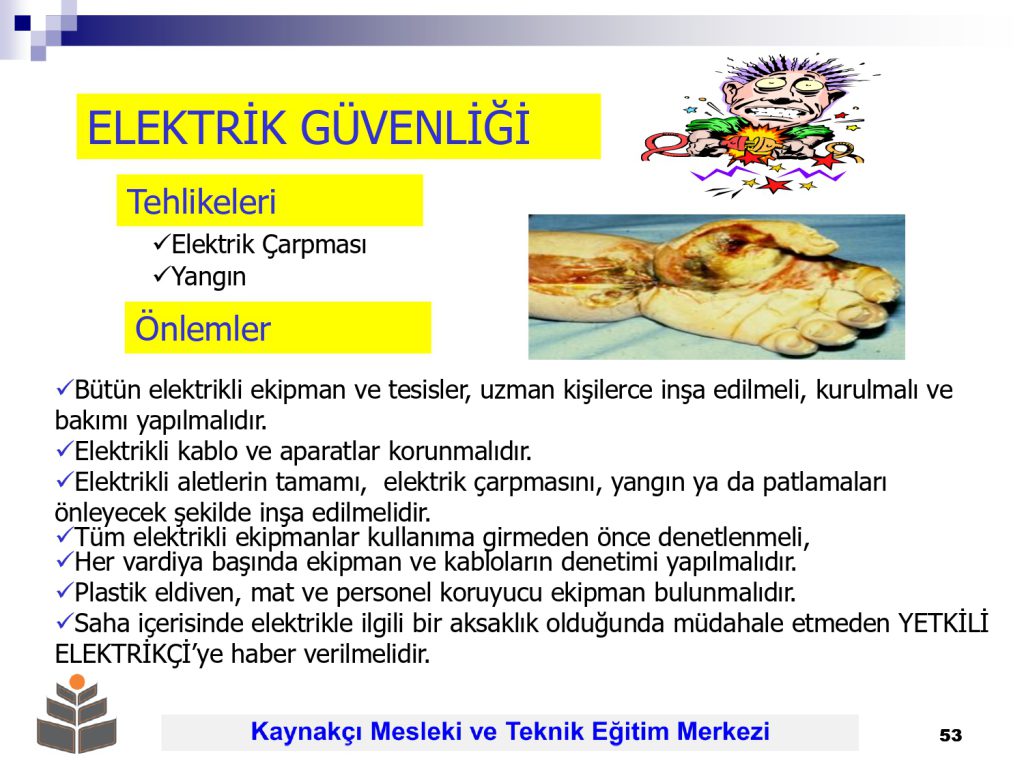 ELEKTRİK GÜVENLİĞİ

Tehlikeleri

✓Elektrik Çarpması
✓Yangın

Önlemler

✓Bütün elektrikli ekipman ve tesisler, uzman kişilerce inşa edilmeli, kurulmalı ve bakımı yapılmalıdır.
✓Elektrikli kablo ve aparatlar korunmalıdır.
✓Elektrikli aletlerin tamamı, elektrik çarpmasını, yangın ya da patlamaları önleyecek şekilde inşa edilmelidir.
✓Tüm elektrikli ekipmanlar kullanıma girmeden önce denetlenmeli,
✓Her vardiya başında ekipman ve kabloların denetimi yapılmalıdır.
✓Plastik eldiven, mat ve personel koruyucu ekipman bulunmalıdır.
✓Saha içerisinde elektrikle ilgili bir aksaklık olduğunda müdahale etmeden YETKİLİ ELEKTRİKÇİ'ye haber verilmelidir.

Kaynakçı Mesleki ve Teknik Eğitim Merkezi

53